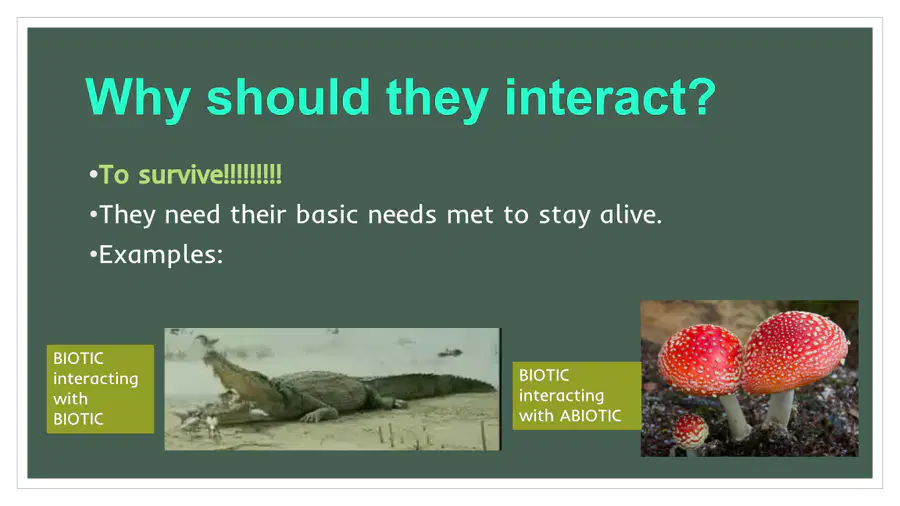 Why should they interact?

•To survive!!!!!!!!!

•They need their basic needs met to stay alive.

•Examples:

BIOTIC interacting with BIOTIC

BIOTIC interacting with ABIOTIC